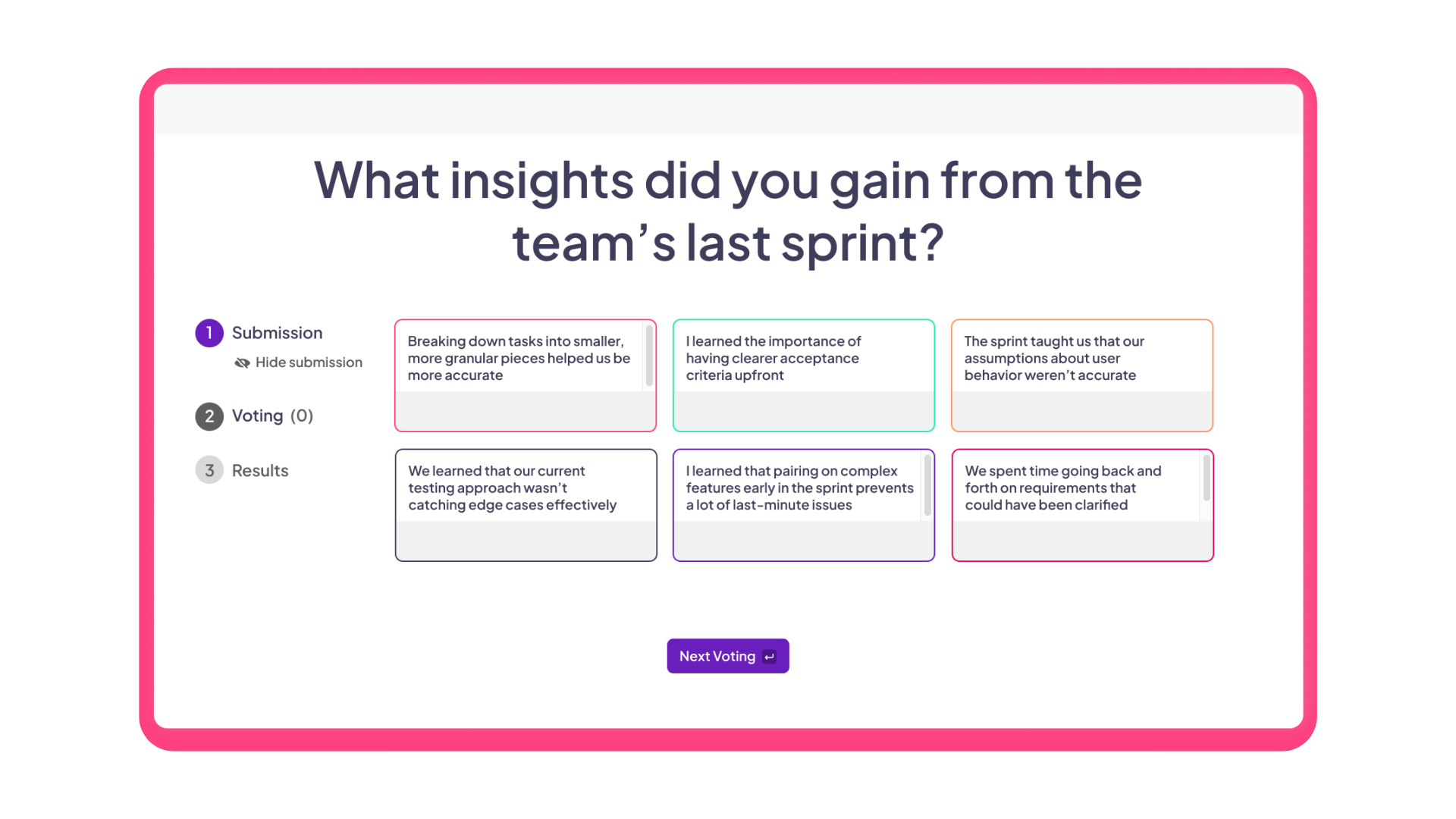 What insights did you gain from the team's last sprint?

1 Submission

Hide submission

2 Voting (0)

3 Results

Breaking down tasks into smaller, more granular pieces helped us be more accurate

I learned the importance of having clearer acceptance criteria upfront

The sprint taught us that our assumptions about user behavior weren't accurate

We learned that our current testing approach wasn't catching edge cases effectively

I learned that pairing on complex features early in the sprint prevents a lot of last-minute issues

We spent time going back and forth on requirements that could have been clarified

Next Voting